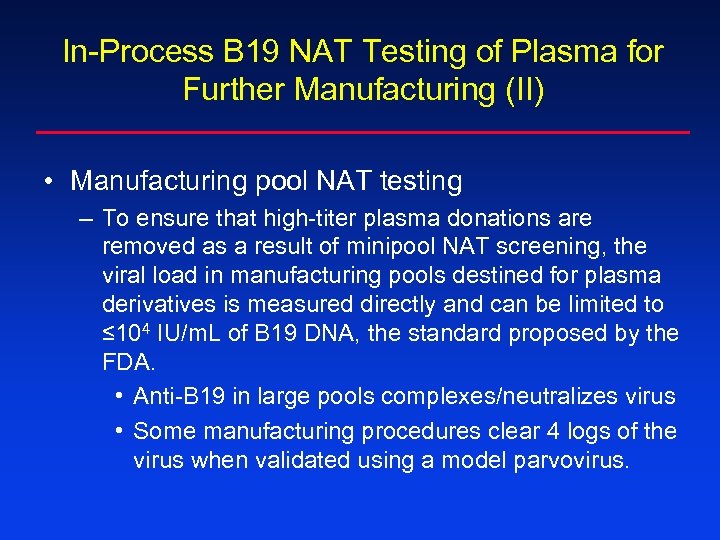 In-Process B19 NAT Testing of Plasma for Further Manufacturing (II)

• Manufacturing pool NAT testing

– To ensure that high-titer plasma donations are removed as a result of minipool NAT screening, the viral load in manufacturing pools destined for plasma derivatives is measured directly and can be limited to $\leq 10^4$ IU/mL of B19 DNA, the standard proposed by the FDA.

• Anti-B19 in large pools complexes/neutralizes virus

• Some manufacturing procedures clear 4 logs of the virus when validated using a model parvovirus.